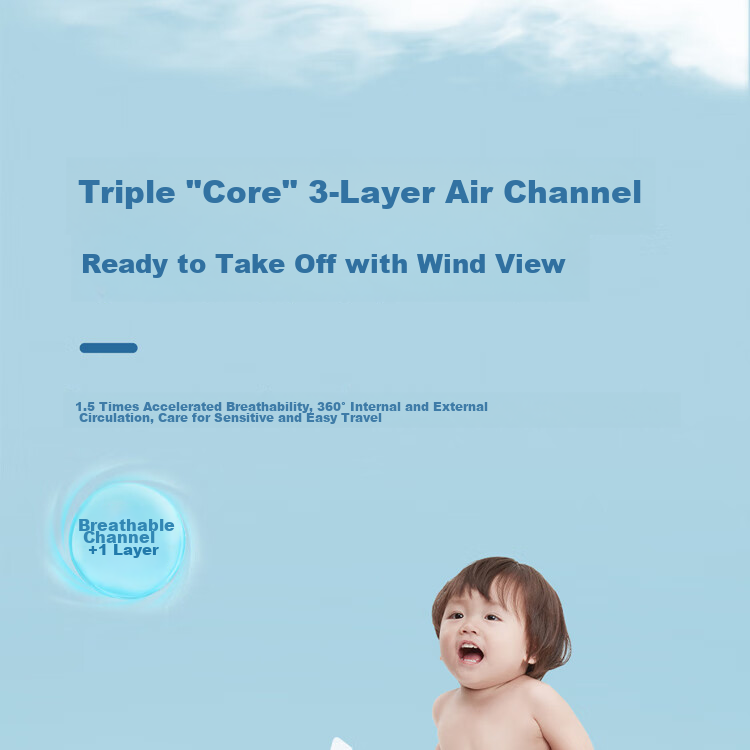 Triple "Core" 3-Layer Air Channel

Ready to Take Off with Wind View

1.5 Times Accelerated Breathability, 360° Internal and External Circulation, Care for Sensitive and Easy Travel

Breathable Channel +1 Layer